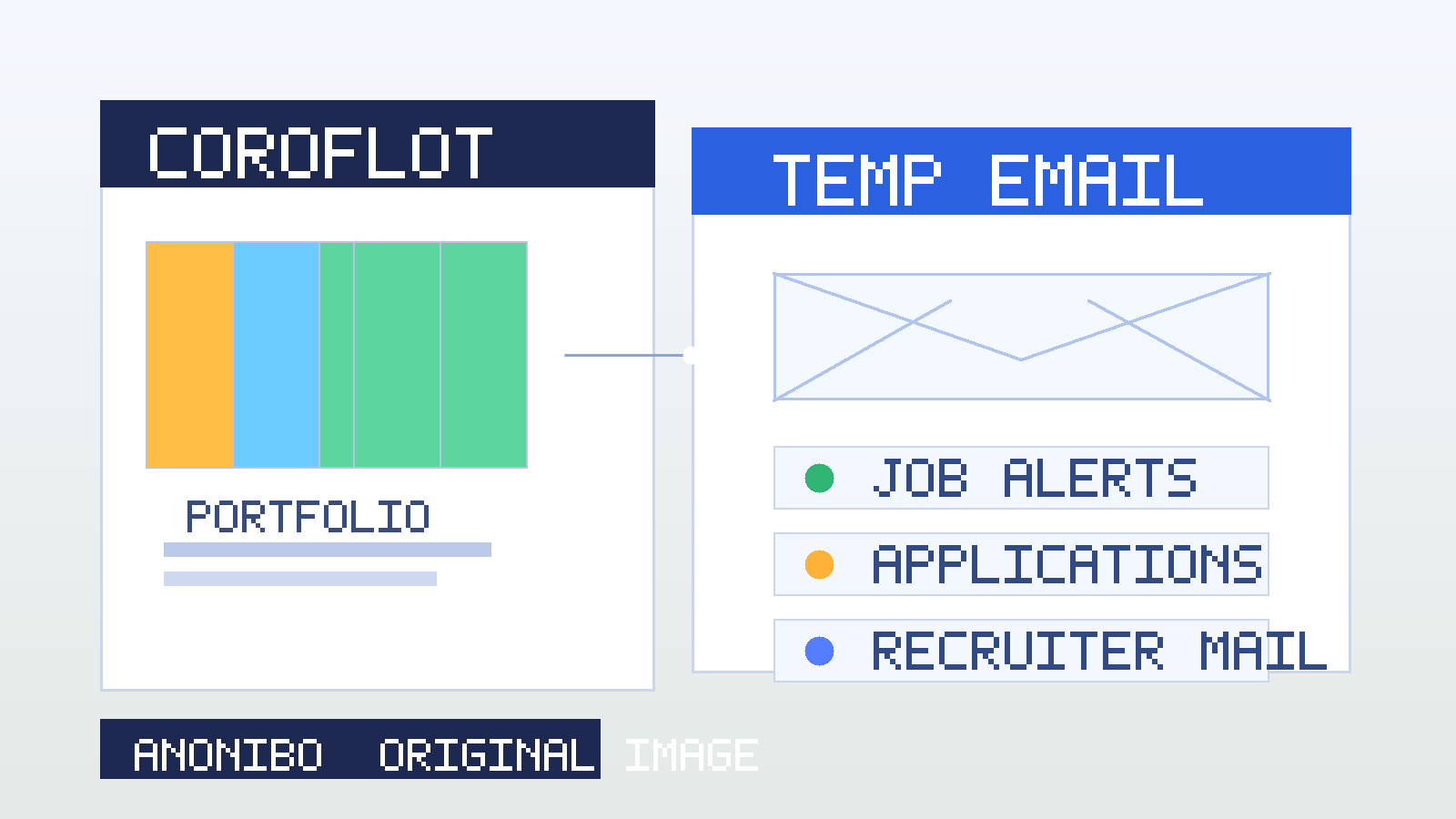 COROFLOT

PORTFOLIO

TEMP EMAIL

JOB ALERTS

APPLICATIONS

RECRUITER MAIL

ANONIBO ORIGINAL IMAGE